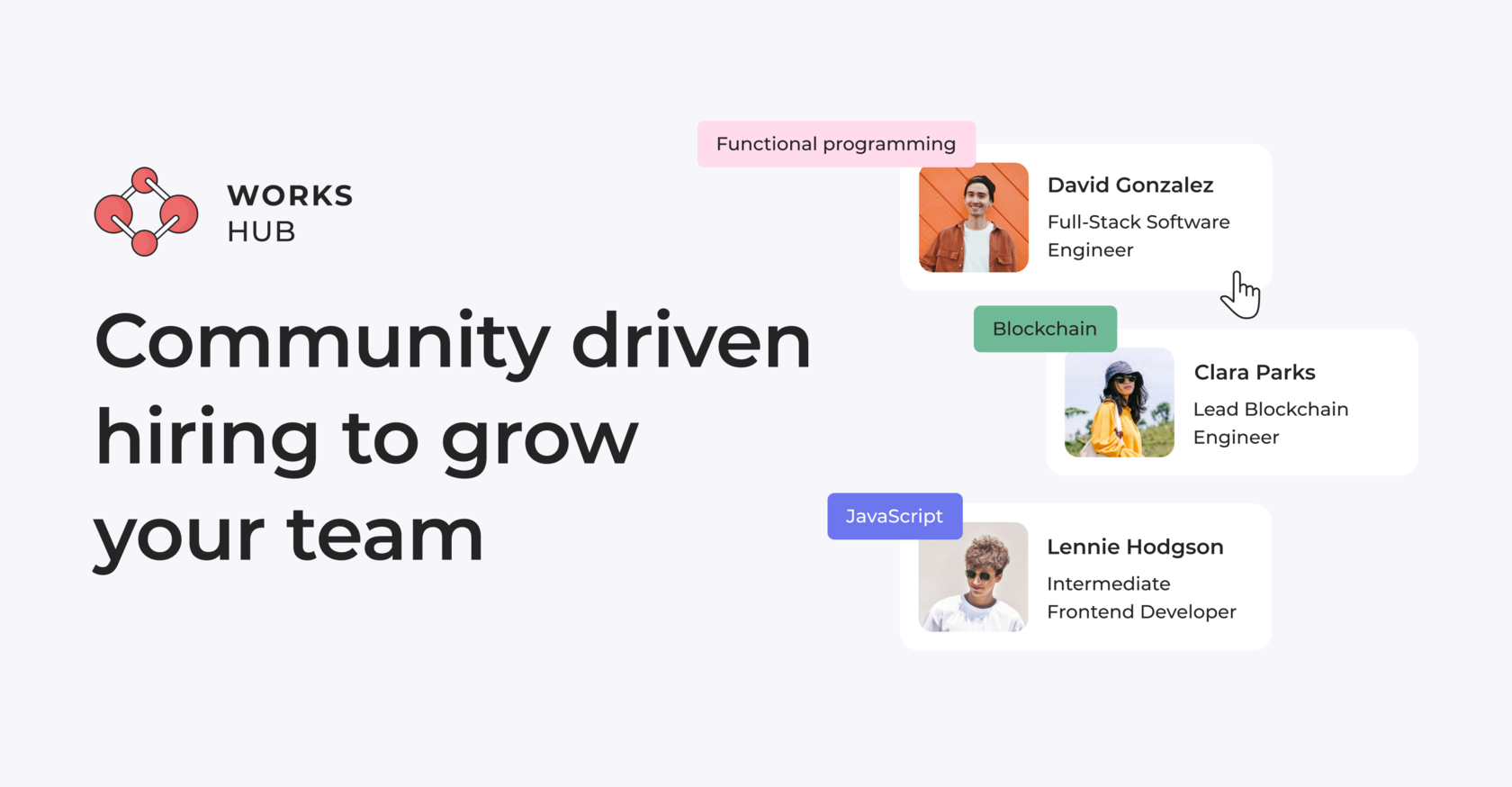 WORKS
HUB

Community driven hiring to grow your team

Functional programming

David Gonzalez
Full-Stack Software Engineer

Blockchain

Clara Parks
Lead Blockchain Engineer

JavaScript

Lennie Hodgson
Intermediate Frontend Developer